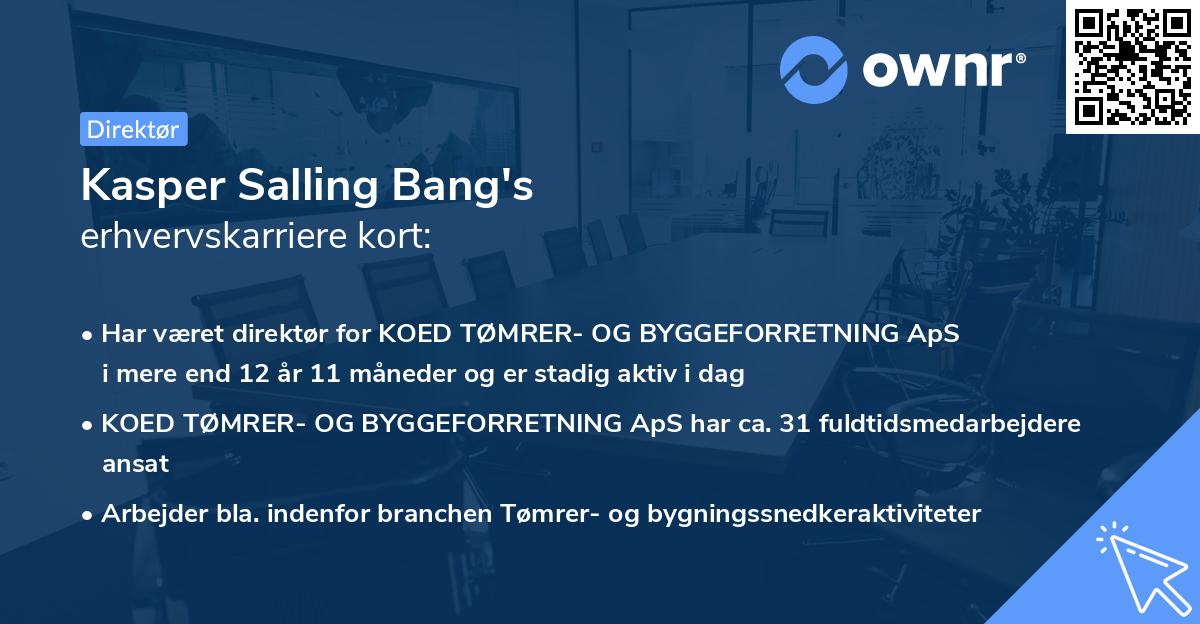 ownr®

Direktør

Kasper Salling Bang's
erhvervskarriere kort:

• Har været direktør for KOED TØMRER- OG BYGGEFORRETNING ApS i mere end 12 år 11 måneder og er stadig aktiv i dag
• KOED TØMRER- OG BYGGEFORRETNING ApS har ca. 31 fuldtidsmedarbejdere ansat
• Arbejder bla. indenfor branchen Tømrer- og bygningssnedkeraktiviteter